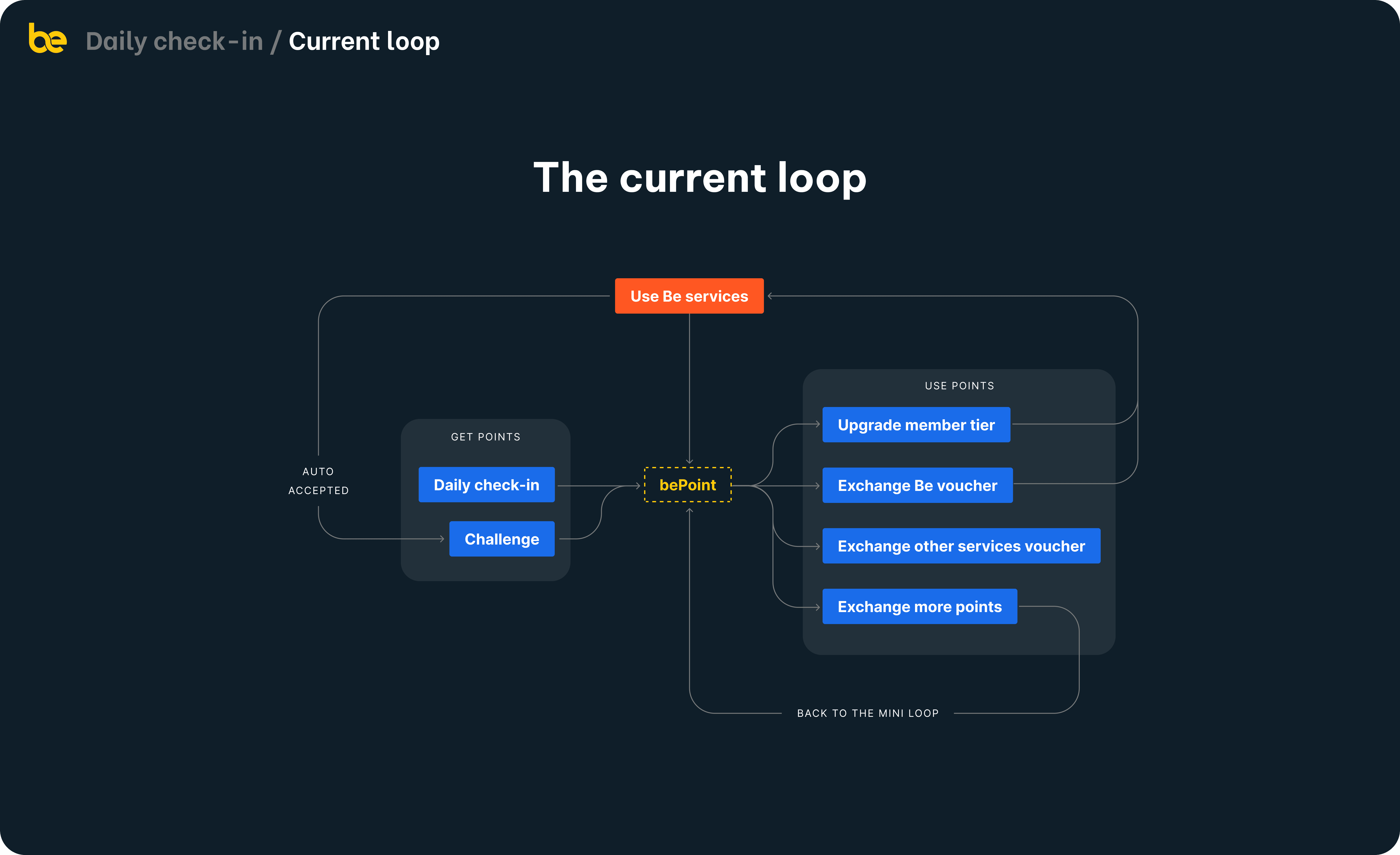 be Daily check-in / Current loop

The current loop

Use Be services

AUTO ACCEPTED

GET POINTS

Daily check-in

Challenge

bePoint

USE POINTS

Upgrade member tier

Exchange Be voucher

Exchange other services voucher

Exchange more points

BACK TO THE MINI LOOP